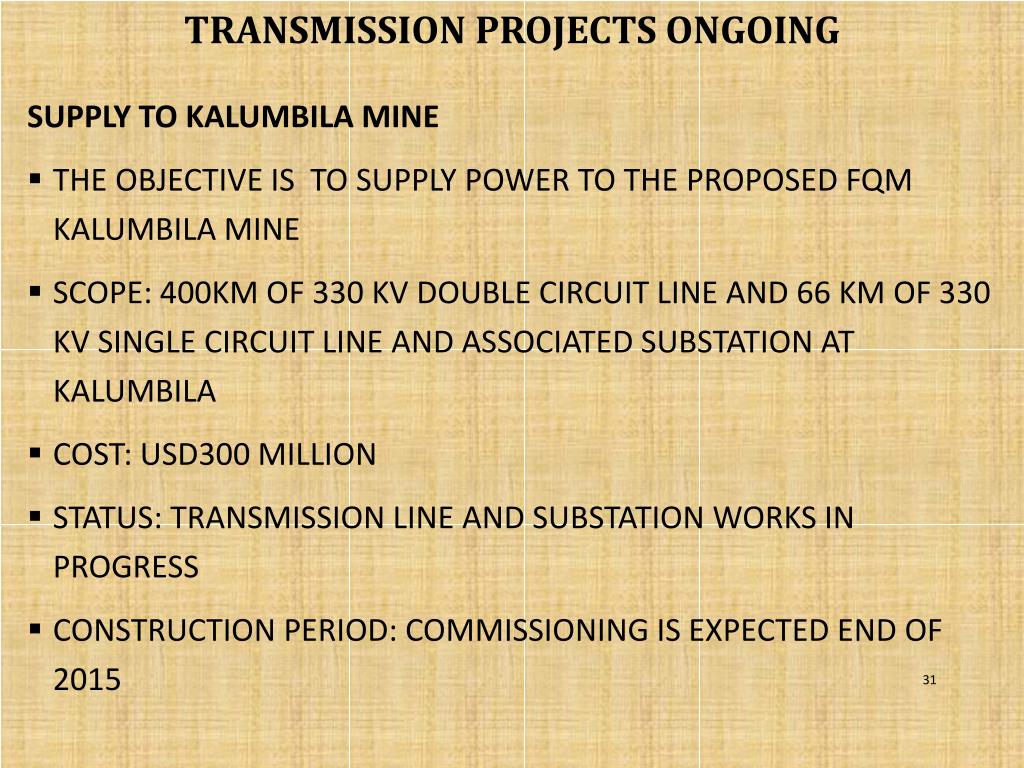 TRANSMISSION PROJECTS ONGOING

SUPPLY TO KALUMBILA MINE

▪ THE OBJECTIVE IS TO SUPPLY POWER TO THE PROPOSED FQM KALUMBILA MINE

▪ SCOPE: 400KM OF 330 KV DOUBLE CIRCUIT LINE AND 66 KM OF 330 KV SINGLE CIRCUIT LINE AND ASSOCIATED SUBSTATION AT KALUMBILA

▪ COST: USD300 MILLION

▪ STATUS: TRANSMISSION LINE AND SUBSTATION WORKS IN PROGRESS

▪ CONSTRUCTION PERIOD: COMMISSIONING IS EXPECTED END OF 2015

31